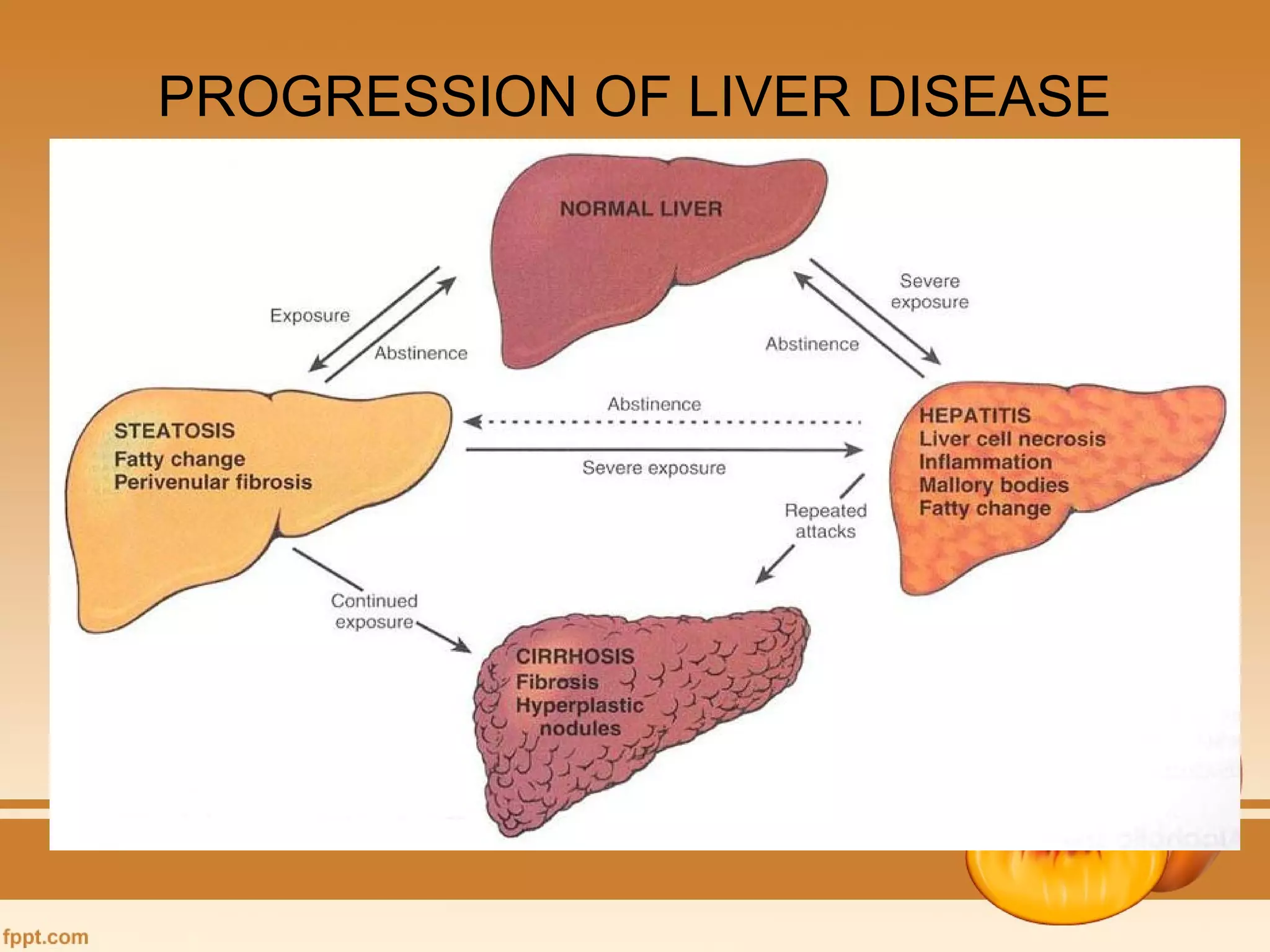 PROGRESSION OF LIVER DISEASE

NORMAL LIVER

Exposure

Abstinence

Severe exposure

Abstinence

STEATOSIS
Fatty change
Perivenular fibrosis

Abstinence

Severe exposure

HEPATITIS
Liver cell necrosis
Inflammation
Mallory bodies
Fatty change

Repeated attacks

Continued exposure

CIRRHOSIS
Fibrosis
Hyperplastic nodules

fppt.com